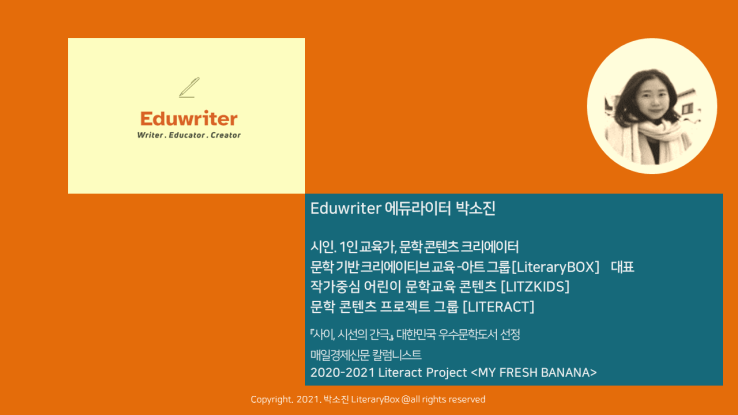 Eduwriter
Writer . Educator . Creator

Eduwriter 에듀라이터 박소진

시인. 1인 교육가, 문학 콘텐츠 크리에이터
문학 기반 크리에이티브 교육 -아트 그룹 [LiteraryBOX] 대표
작가중심 어린이 문학교육 콘텐츠 [LITZKIDS]
문학 콘텐츠 프로젝트 그룹 [LITERACT]

『사이, 시선의 간극』 대한민국 우수문학도서 선정
매일경제신문 칼럼니스트
2020-2021 Literact Project <MY FRESH BANANA>

Copyright. 2021. 박소진 LiteraryBox @all rights reserved